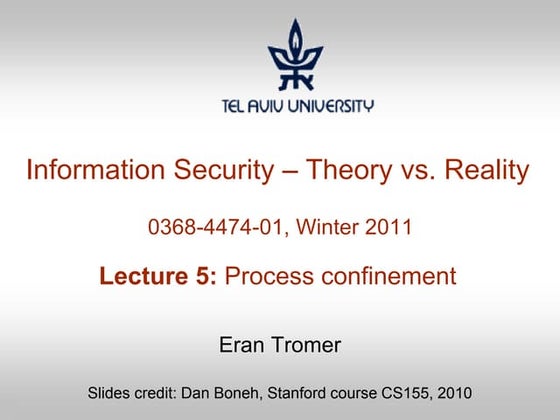 TEL AVIV UNIVERSITY

Information Security – Theory vs. Reality

0368-4474-01, Winter 2011

Lecture 5: Process confinement

Eran Tromer

Slides credit: Dan Boneh, Stanford course CS155, 2010